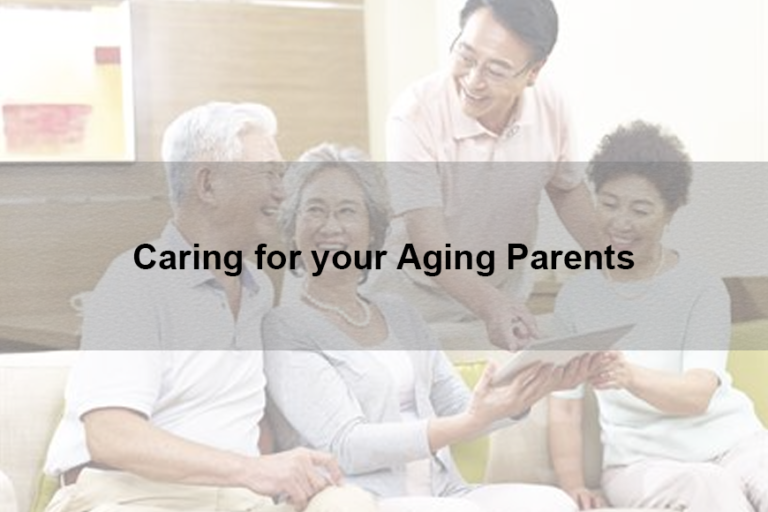 Caring for your Aging Parents